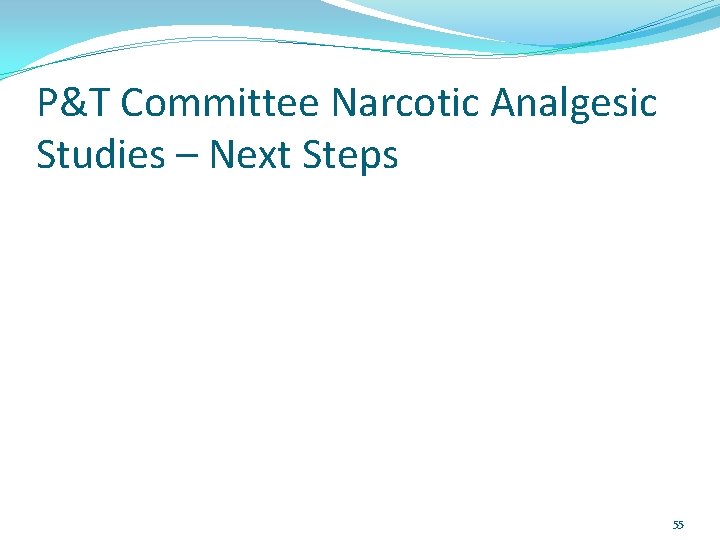 P&T Committee Narcotic Analgesic Studies – Next Steps

55